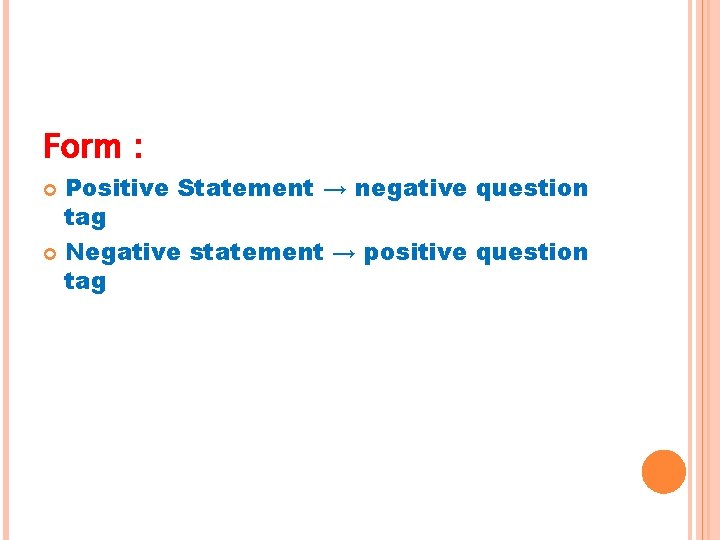 Form :

Positive Statement → negative question tag

Negative statement → positive question tag